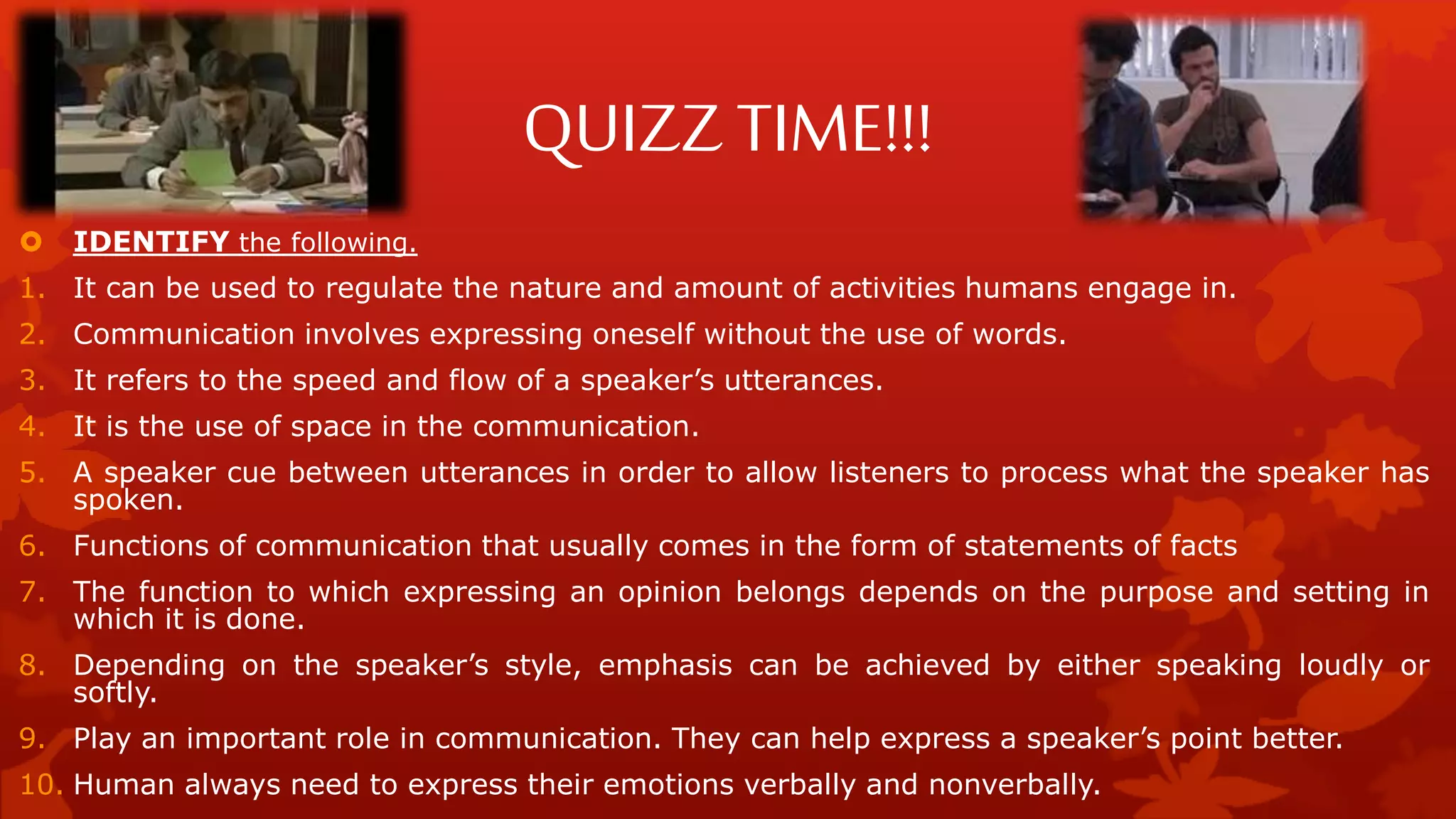 QUIZZ TIME!!!

IDENTIFY the following.

1. It can be used to regulate the nature and amount of activities humans engage in.
2. Communication involves expressing oneself without the use of words.
3. It refers to the speed and flow of a speaker's utterances.
4. It is the use of space in the communication.
5. A speaker cue between utterances in order to allow listeners to process what the speaker has spoken.
6. Functions of communication that usually comes in the form of statements of facts
7. The function to which expressing an opinion belongs depends on the purpose and setting in which it is done.
8. Depending on the speaker's style, emphasis can be achieved by either speaking loudly or softly.
9. Play an important role in communication. They can help express a speaker's point better.
10. Human always need to express their emotions verbally and nonverbally.